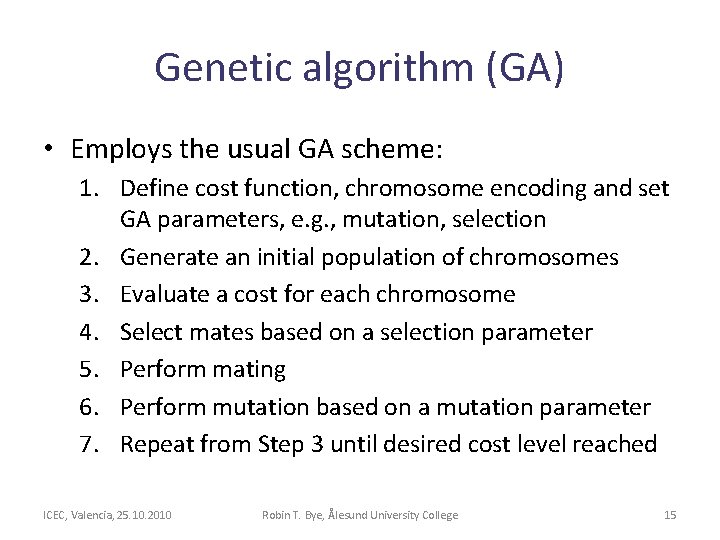 Genetic algorithm (GA)

• Employs the usual GA scheme:
1. Define cost function, chromosome encoding and set GA parameters, e.g., mutation, selection
2. Generate an initial population of chromosomes
3. Evaluate a cost for each chromosome
4. Select mates based on a selection parameter
5. Perform mating
6. Perform mutation based on a mutation parameter
7. Repeat from Step 3 until desired cost level reached

ICEC, Valencia, 25.10.2010

Robin T. Bye, Ålesund University College

15